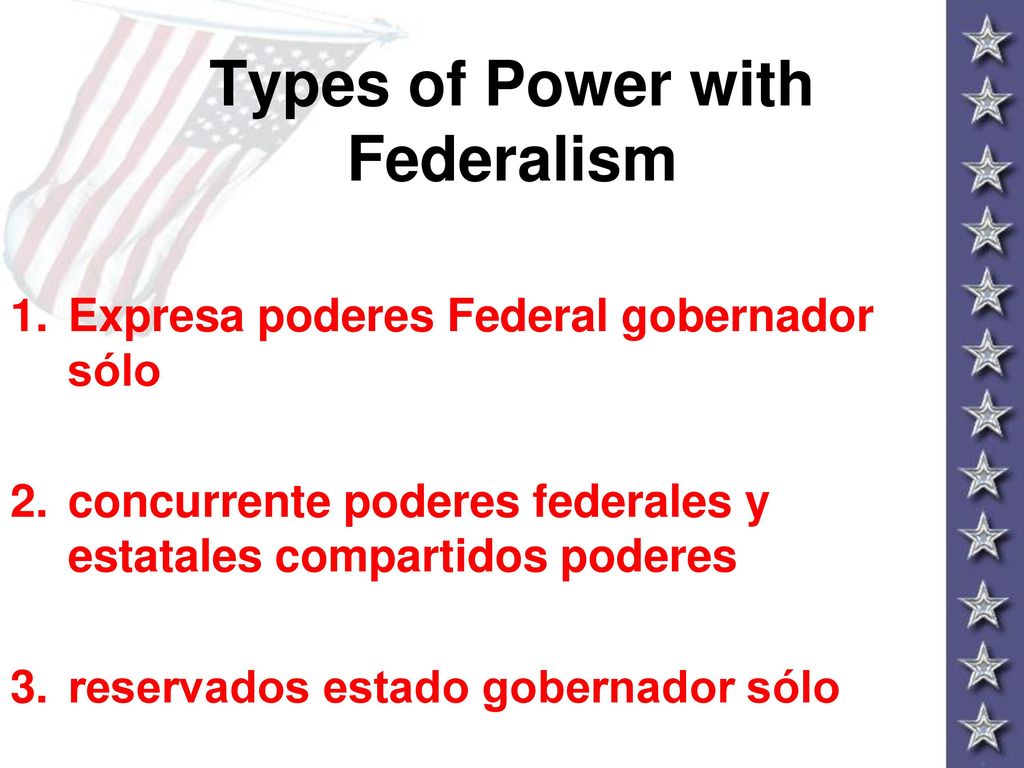 Types of Power with Federalism

1. Expresa poderes Federal gobernador sólo

2. concurrente poderes federales y estatales compartidos poderes

3. reservados estado gobernador sólo